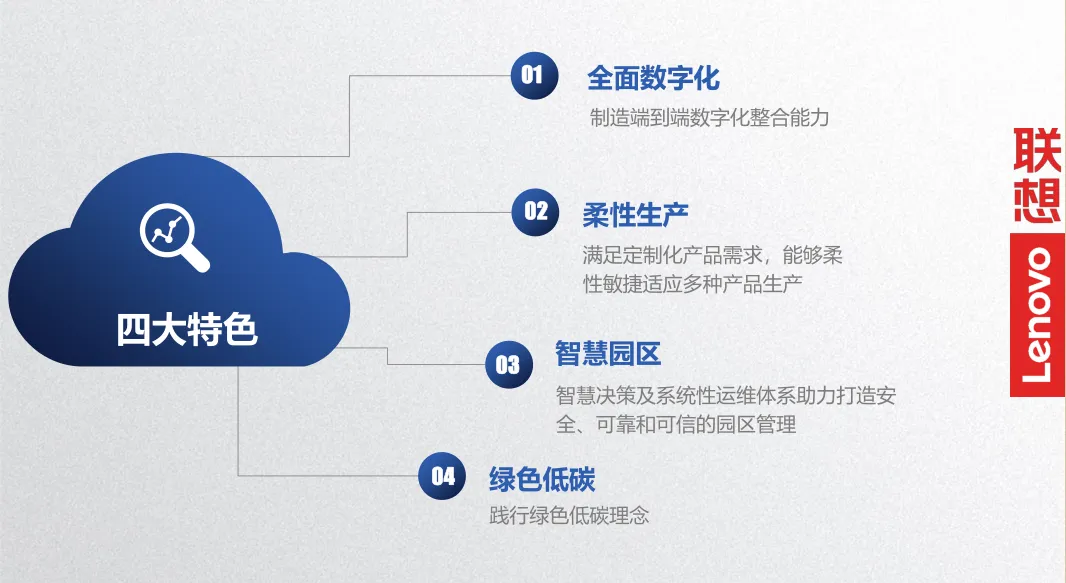 四大特色

01 全面数字化
制造端到端数字化整合能力

02 柔性生产
满足定制化产品需求，能够柔性敏捷适应多种产品生产

03 智慧园区
智慧决策及系统性运维体系助力打造安全、可靠和可信的园区管理

04 绿色低碳
践行绿色低碳理念

联想
Lenovo